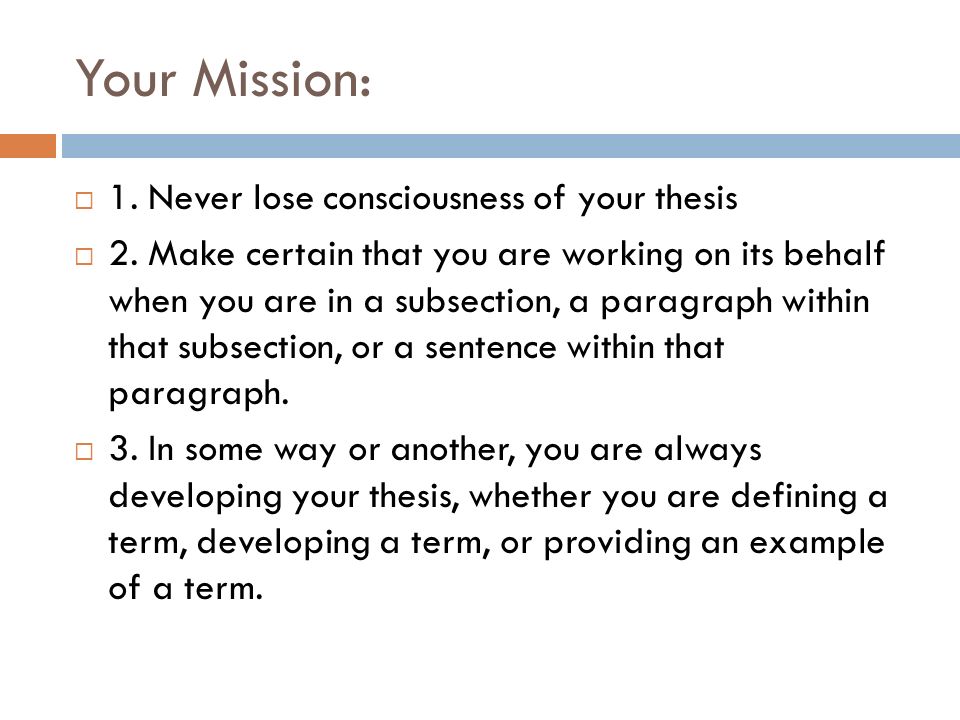 Your Mission:

1. Never lose consciousness of your thesis

2. Make certain that you are working on its behalf when you are in a subsection, a paragraph within that subsection, or a sentence within that paragraph.

3. In some way or another, you are always developing your thesis, whether you are defining a term, developing a term, or providing an example of a term.